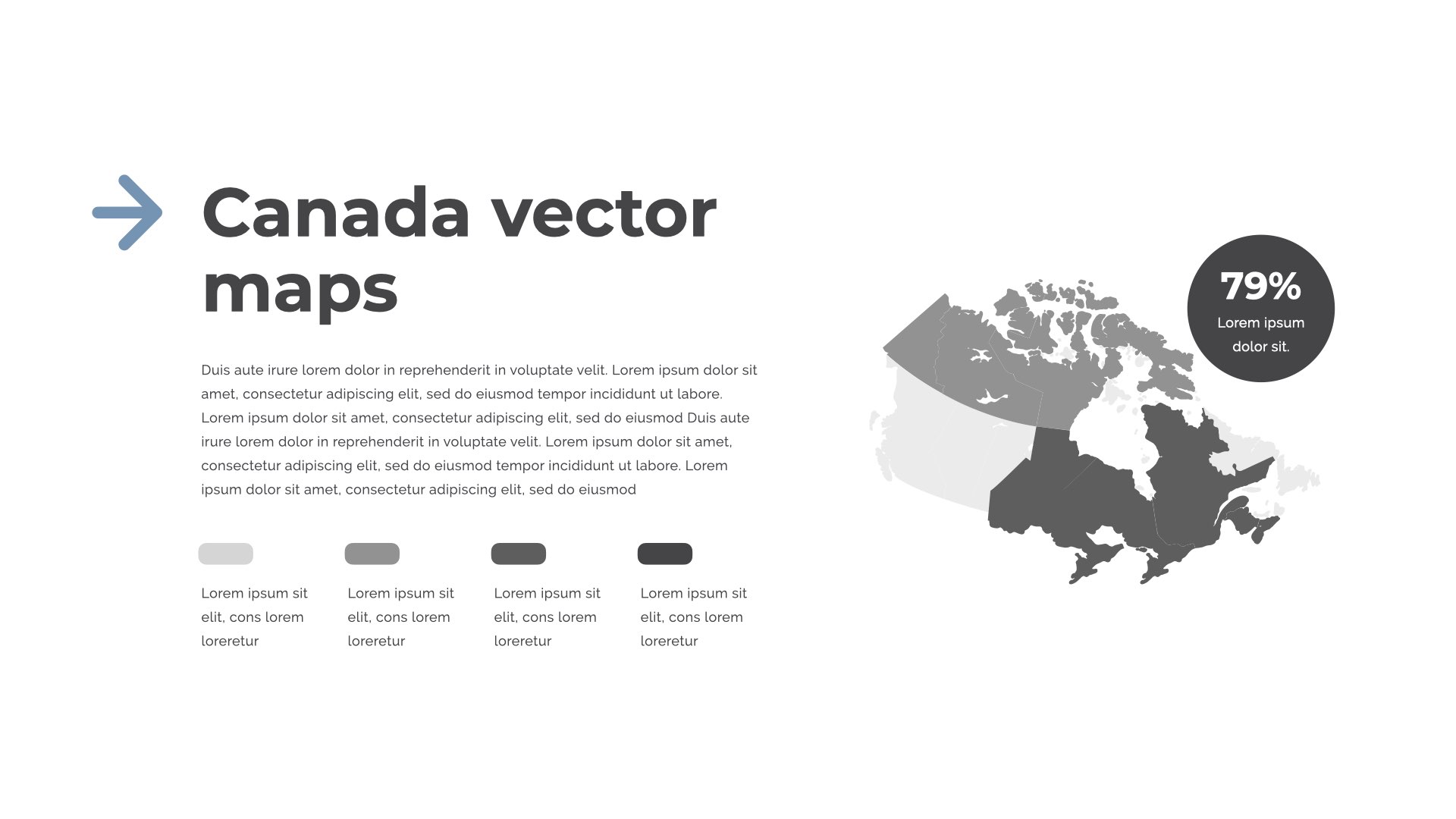 Canada vector maps

Duis aute irure lorem dolor in reprehenderit in voluptate velit. Lorem ipsum dolor sit amet, consectetur adipiscing elit, sed do eiusmod tempor incididunt ut labore. Lorem ipsum dolor sit amet, consectetur adipiscing elit, sed do eiusmod Duis aute irure lorem dolor in reprehenderit in voluptate velit. Lorem ipsum dolor sit amet, consectetur adipiscing elit, sed do eiusmod tempor incididunt ut labore. Lorem ipsum dolor sit amet, consectetur adipiscing elit, sed do eiusmod

Lorem ipsum sit elit, cons lorem loreretur

Lorem ipsum sit elit, cons lorem loreretur

Lorem ipsum sit elit, cons lorem loreretur

Lorem ipsum sit elit, cons lorem loreretur

79%
Lorem ipsum dolor sit.